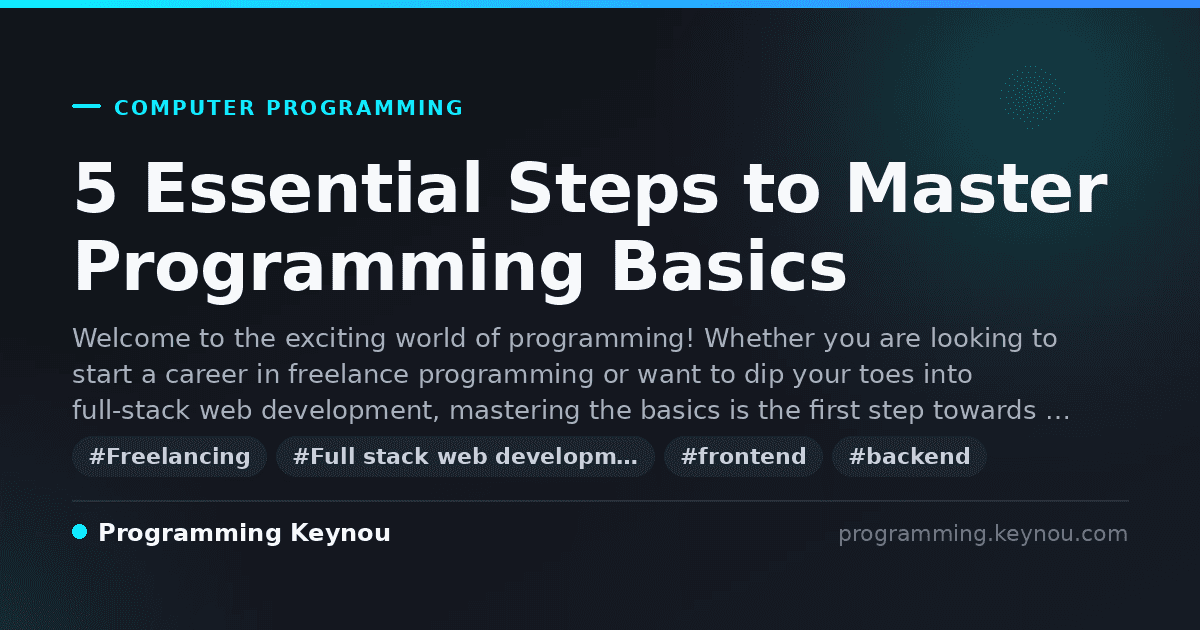 COMPUTER PROGRAMMING

5 Essential Steps to Master Programming Basics

Welcome to the exciting world of programming! Whether you are looking to start a career in freelance programming or want to dip your toes into full-stack web development, mastering the basics is the first step towards …

#Freelancing #Full stack web developm… #frontend #backend

Programming Keynou

programming.keynou.com